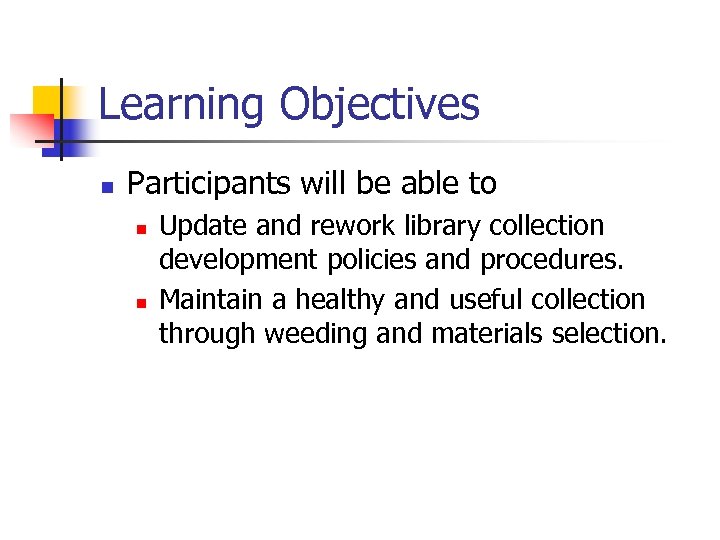 Learning Objectives

- Participants will be able to
  - Update and rework library collection development policies and procedures.
  - Maintain a healthy and useful collection through weeding and materials selection.